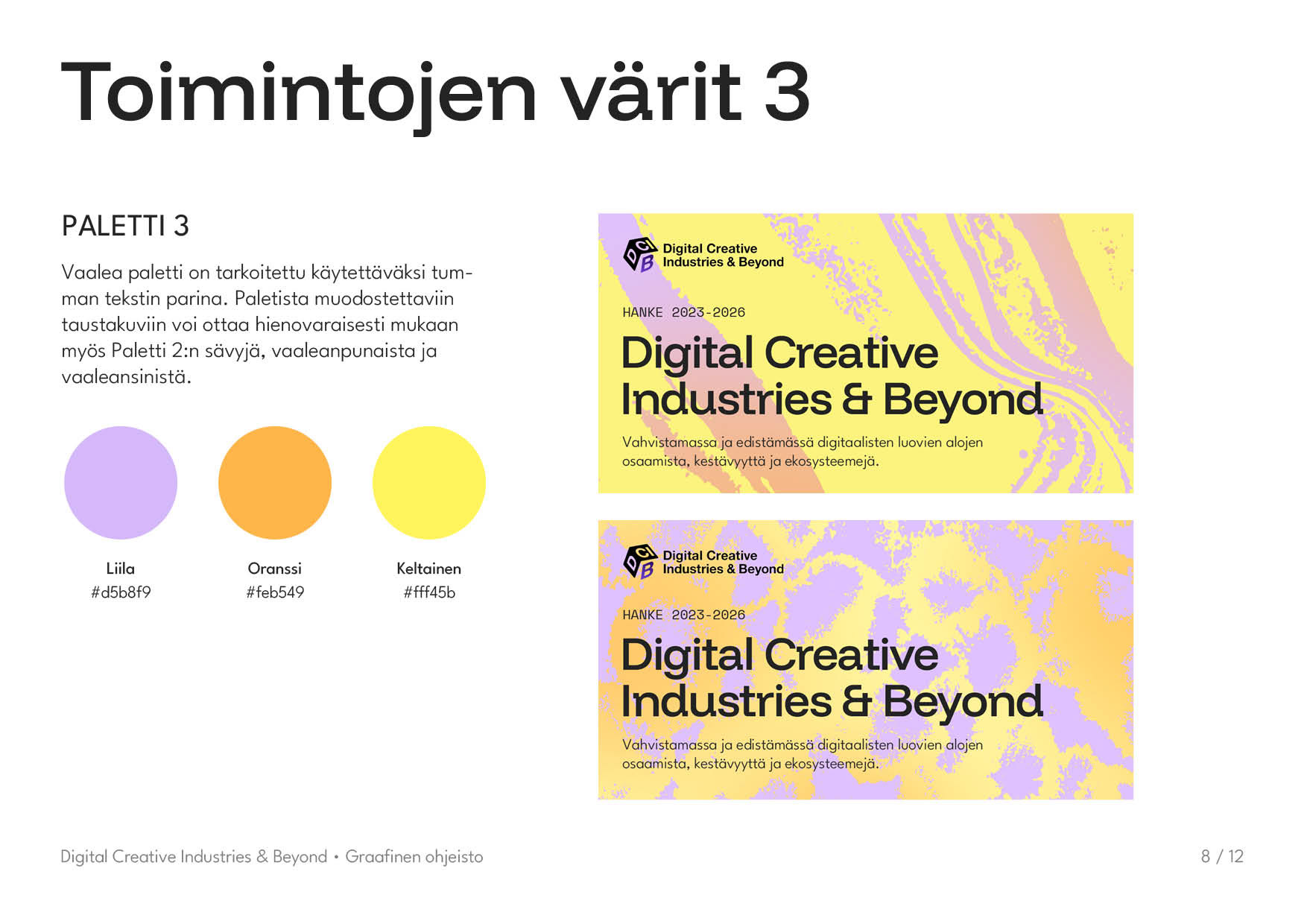 Toimintojen värit 3

PALETTI 3

Vaalea paletti on tarkoitettu käytettäväksi tumman tekstin parina. Paletista muodostettaviin taustakuviin voi ottaa hienovaraisesti mukaan myös Paletti 2:n sävyjä, vaaleanpunaista ja vaaleansinistä.

Liila
#d5b8f9

Oranssi
#feb549

Keltainen
#fff45b

DCB Digital Creative Industries & Beyond

HANKE 2023-2026

Digital Creative Industries & Beyond

Vahvistamassa ja edistämässä digitaalisten luovien alojen osaamista, kestävyyttä ja ekosysteemejä.

DCB Digital Creative Industries & Beyond

HANKE 2023-2026

Digital Creative Industries & Beyond

Vahvistamassa ja edistämässä digitaalisten luovien alojen osaamista, kestävyyttä ja ekosysteemejä.

Digital Creative Industries & Beyond • Graafinen ohjeisto

8 / 12